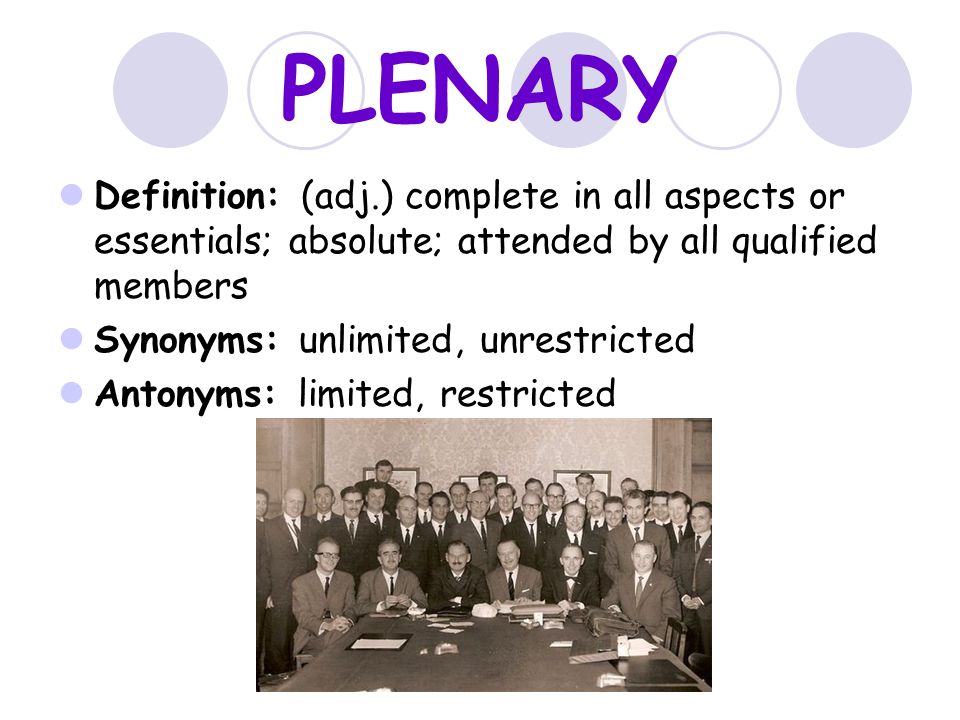 PLENARY

Definition: (adj.) complete in all aspects or essentials; absolute; attended by all qualified members

Synonyms: unlimited, unrestricted

Antonyms: limited, restricted